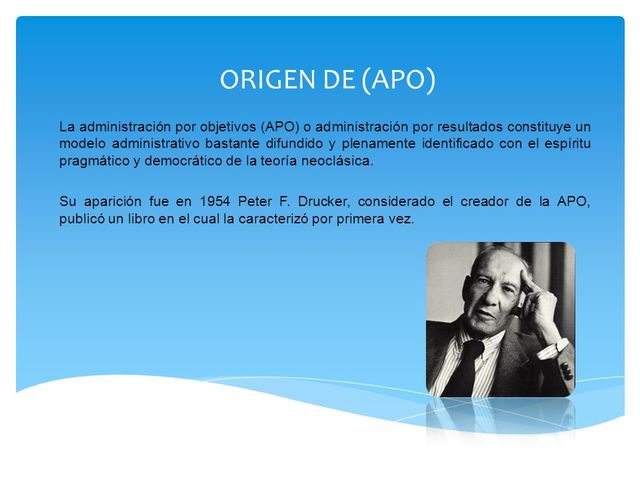 ORIGEN DE (APO)

La administración por objetivos (APO) o administración por resultados constituye un modelo administrativo bastante difundido y plenamente identificado con el espíritu pragmático y democrático de la teoría neoclásica.

Su aparición fue en 1954 Peter F. Drucker, considerado el creador de la APO, publicó un libro en el cual la caracterizó por primera vez.